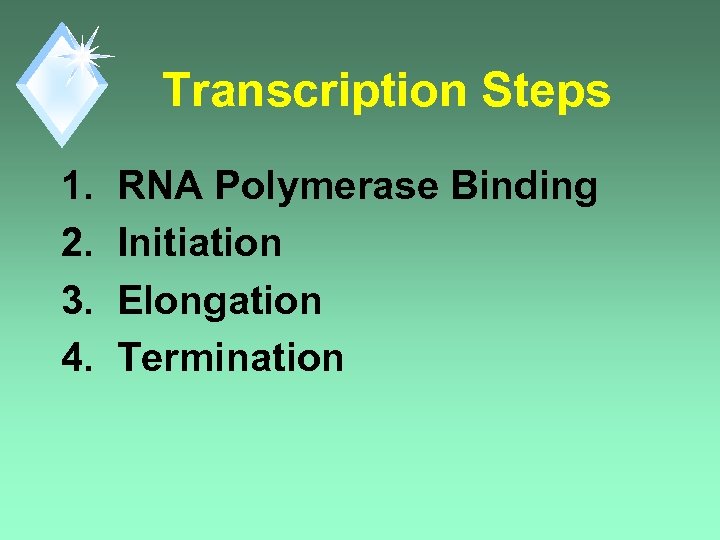 Transcription Steps

1. RNA Polymerase Binding
2. Initiation
3. Elongation
4. Termination